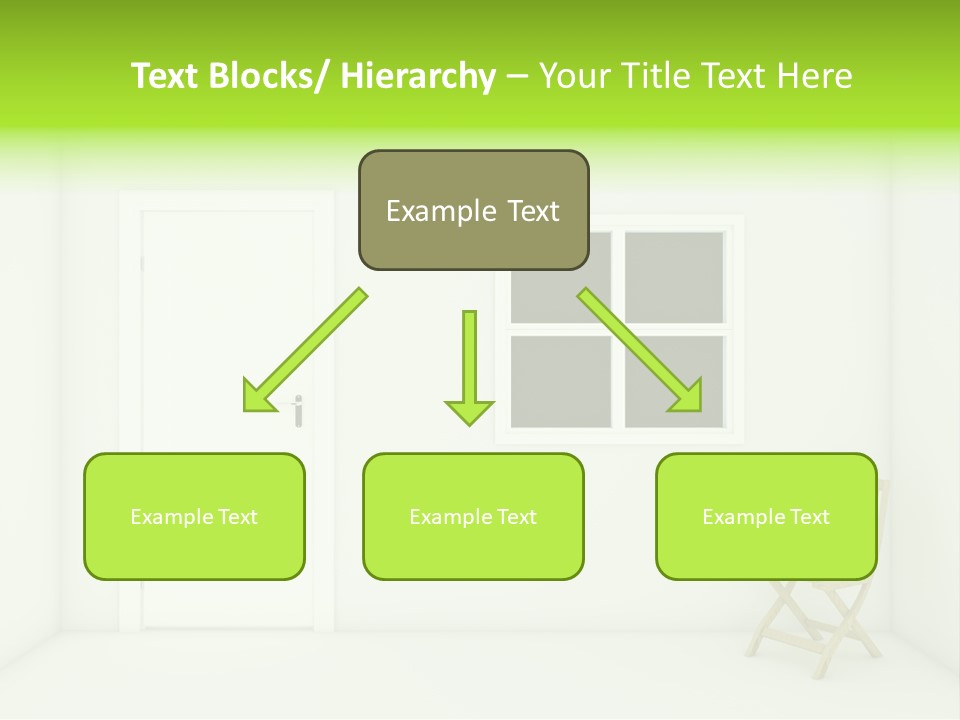 Text Blocks/ Hierarchy – Your Title Text Here

Example Text

Example Text

Example Text

Example Text